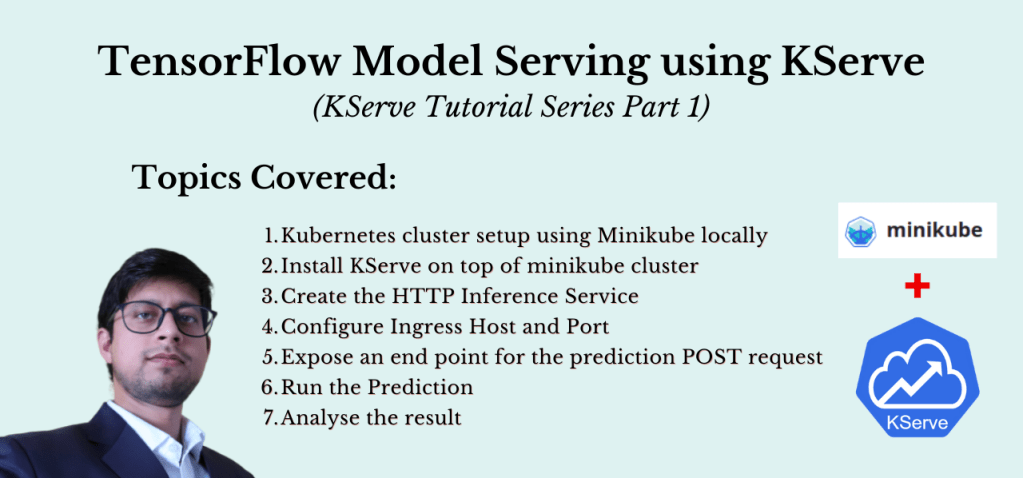 TensorFlow Model Serving using KServe
(KServe Tutorial Series Part 1)

Topics Covered:

1. Kubernetes cluster setup using Minikube locally
2. Install KServe on top of minikube cluster
3. Create the HTTP Inference Service
4. Configure Ingress Host and Port
5. Expose an end point for the prediction POST request
6. Run the Prediction
7. Analyse the result

minikube

+

KServe